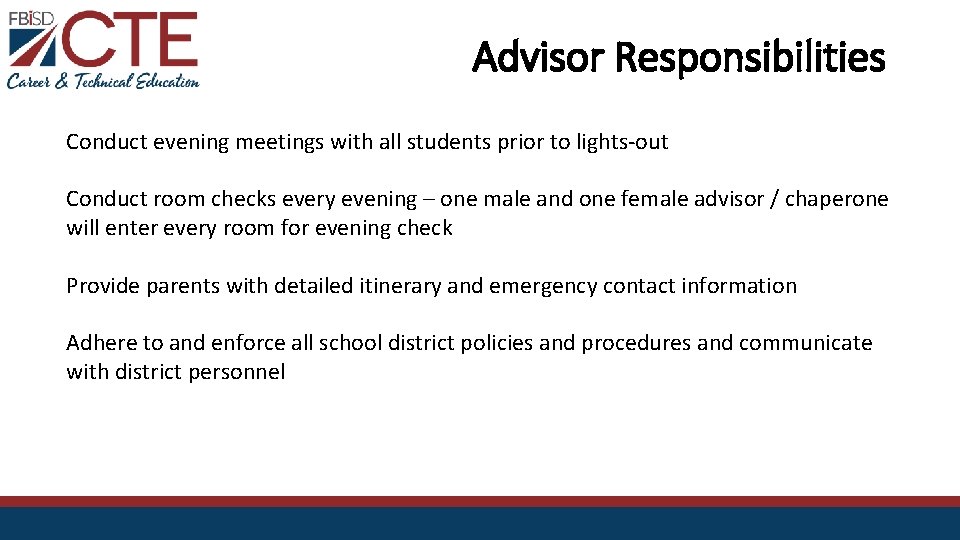 FBISD CTE
Career & Technical Education

Advisor Responsibilities

Conduct evening meetings with all students prior to lights-out

Conduct room checks every evening – one male and one female advisor / chaperone will enter every room for evening check

Provide parents with detailed itinerary and emergency contact information

Adhere to and enforce all school district policies and procedures and communicate with district personnel